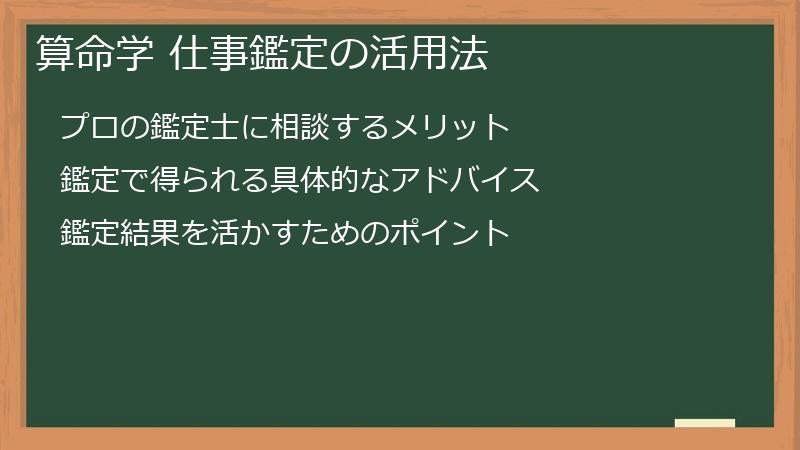 算命学 仕事鑑定の活用法

プロの鑑定士に相談するメリット

鑑定で得られる具体的なアドバイス

鑑定結果を活かすためのポイント